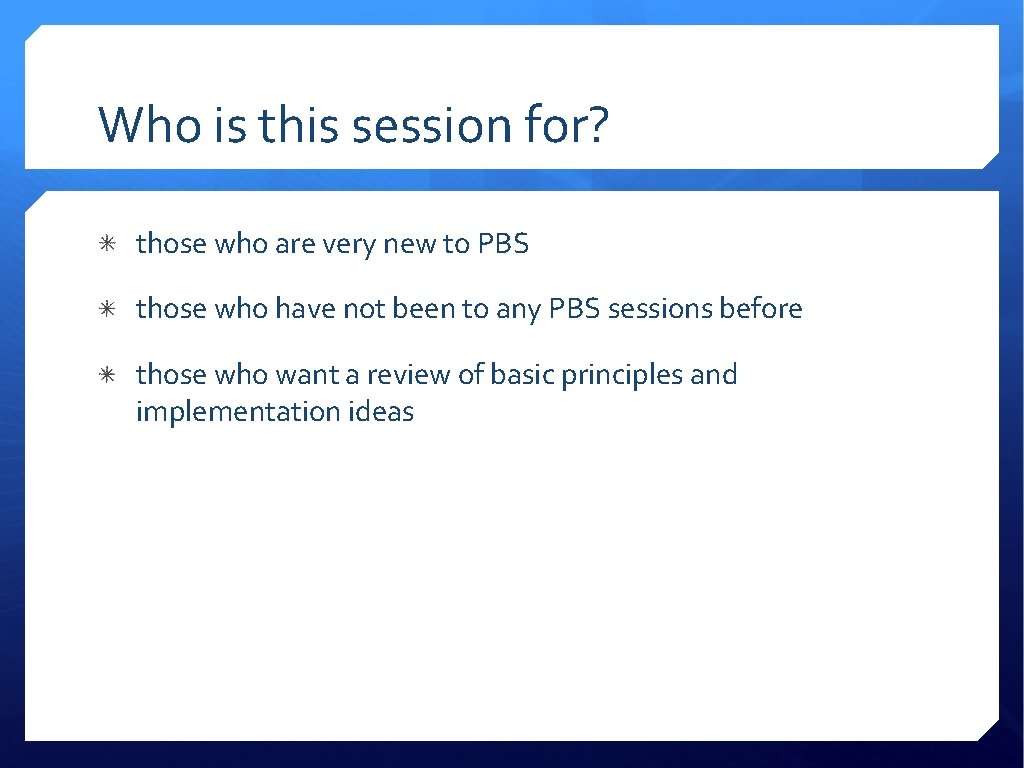 Who is this session for?

✳ those who are very new to PBS

✳ those who have not been to any PBS sessions before

✳ those who want a review of basic principles and implementation ideas